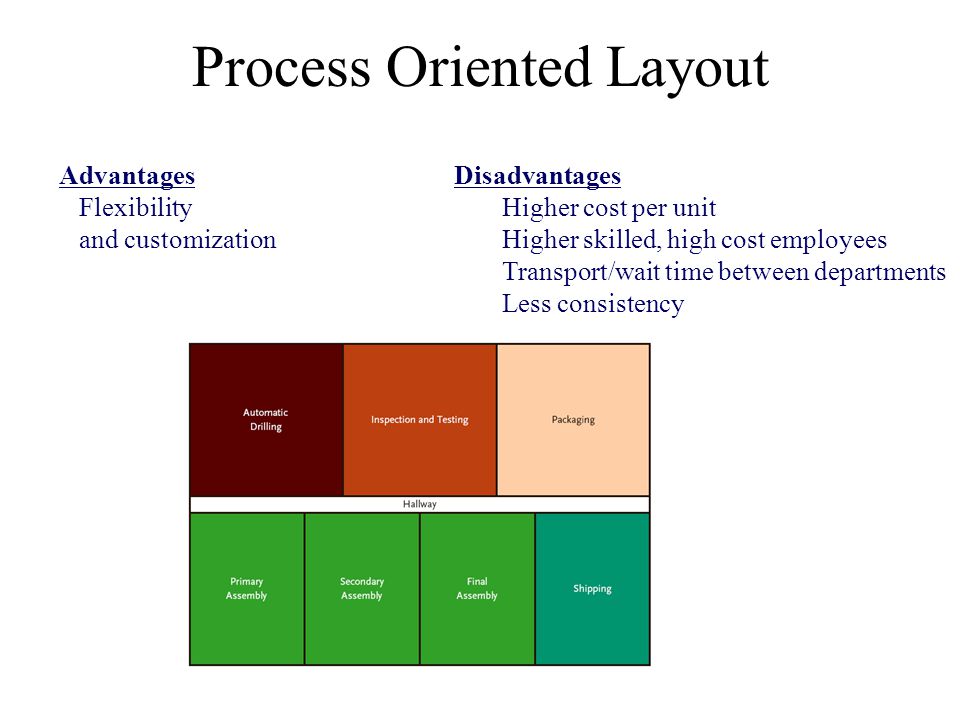 Process Oriented Layout

Advantages
Flexibility
and customization

Disadvantages
Higher cost per unit
Higher skilled, high cost employees
Transport/wait time between departments
Less consistency

Automatic Drilling

Inspection and Testing

Packaging

Hallway

Primary Assembly

Secondary Assembly

Final Assembly

Shipping